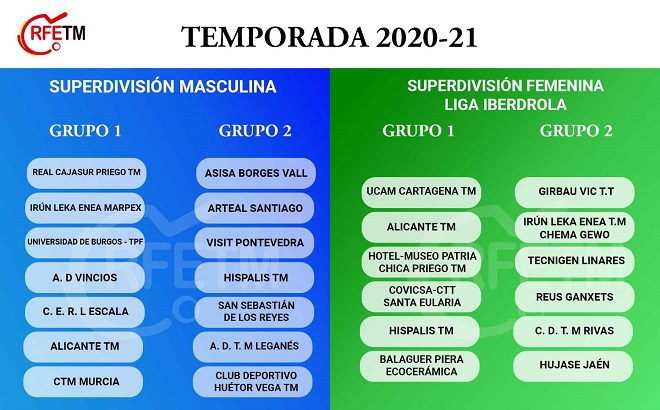 RFETM

TEMPORADA 2020-21

SUPERDIVISIÓN MASCULINA

GRUPO 1

REAL CAJASUR PRIEGO TM

IRÚN LEKA ENEA MARPEX

UNIVERSIDAD DE BURGOS - TPF

A. D VINCIOS

C. E. R. L ESCALA

ALICANTE TM

CTM MURCIA

GRUPO 2

ASISA BORGES VALL

ARTEAL SANTIAGO

VISIT PONTEVEDRA

HISPALIS TM

SAN SEBASTIÁN DE LOS REYES

A. D. T. M LEGANÉS

CLUB DEPORTIVO HUÉTOR VEGA TM

SUPERDIVISIÓN FEMENINA
LIGA IBERDROLA

GRUPO 1

UCAM CARTAGENA TM

ALICANTE TM

HOTEL-MUSEO PATRIA CHICA PRIEGO TM

COVICSA-CTT SANTA EULARIA

HISPALIS TM

BALAGUER PIERA ECOCERÁMICA

GRUPO 2

GIRBAU VIC T.T

IRÚN LEKA ENEA T.M CHEMA GEWO

TECNIGEN LINARES

REUS GANXETS

C. D. T. M RIVAS

HUJASE JAÉN

RFETM

RFETM